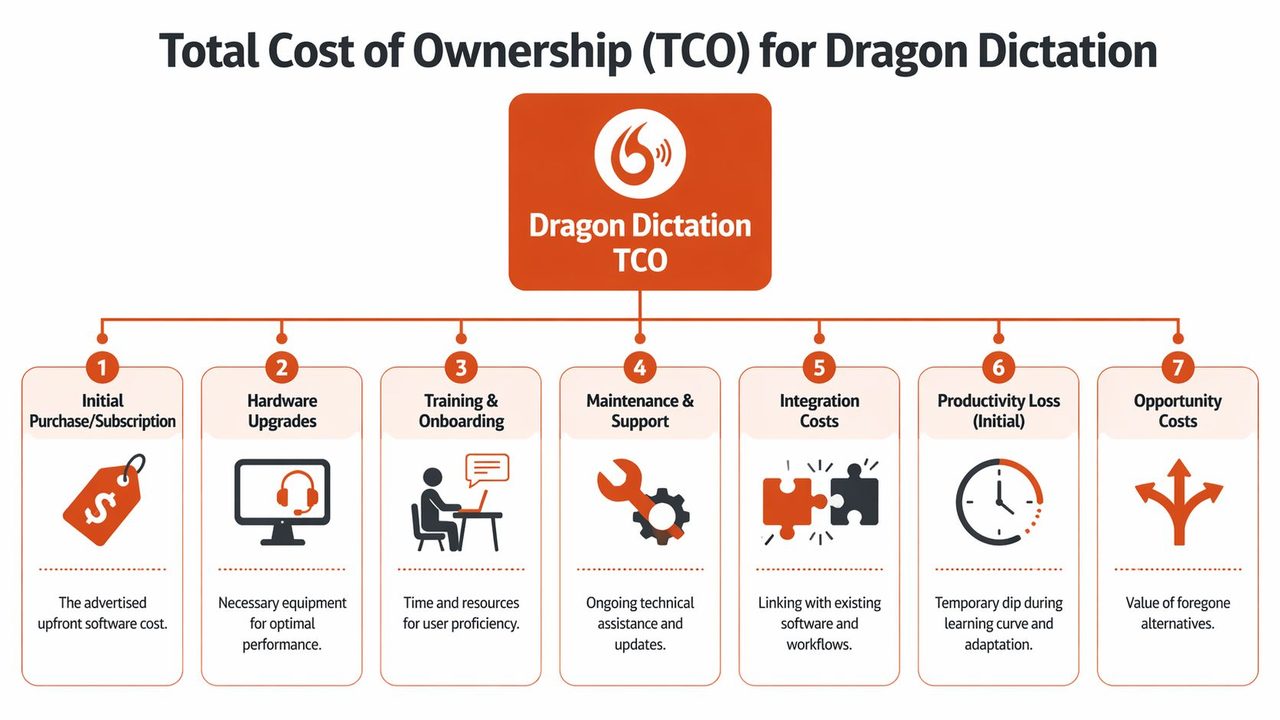 Total Cost of Ownership (TCO) for Dragon Dictation

Dragon Dictation TCO

1
Initial Purchase/Subscription
$
The advertised upfront software cost.

2
Hardware Upgrades
Necessary equipment for optimal performance.

3
Training & Onboarding
Time and resources for user proficiency.

4
Maintenance & Support
Ongoing technical assistance and updates.

5
Integration Costs
Linking with existing software and workflows.

6
Productivity Loss (Initial)
Temporary dip during learning curve and adaptation.

7
Opportunity Costs
Value of foregone alternatives.